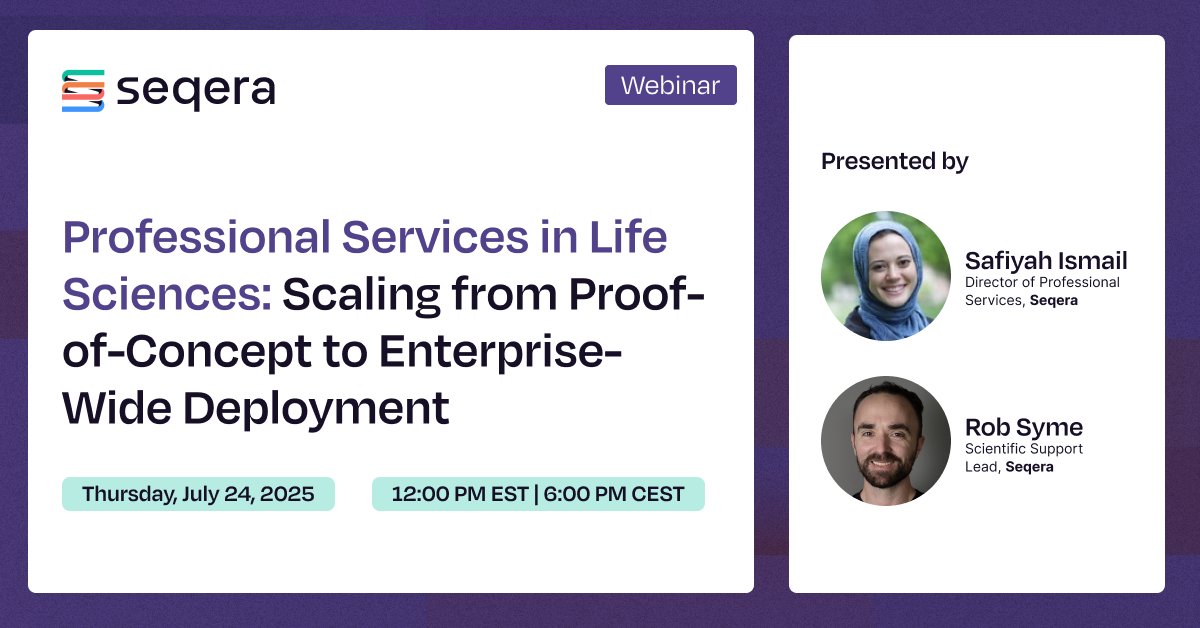 seqera

Webinar

Professional Services in Life Sciences: Scaling from Proof-of-Concept to Enterprise-Wide Deployment

Thursday, July 24, 2025

12:00 PM EST | 6:00 PM CEST

Presented by

Safiyah Ismail
Director of Professional Services, Seqera

Rob Syme
Scientific Support Lead, Seqera